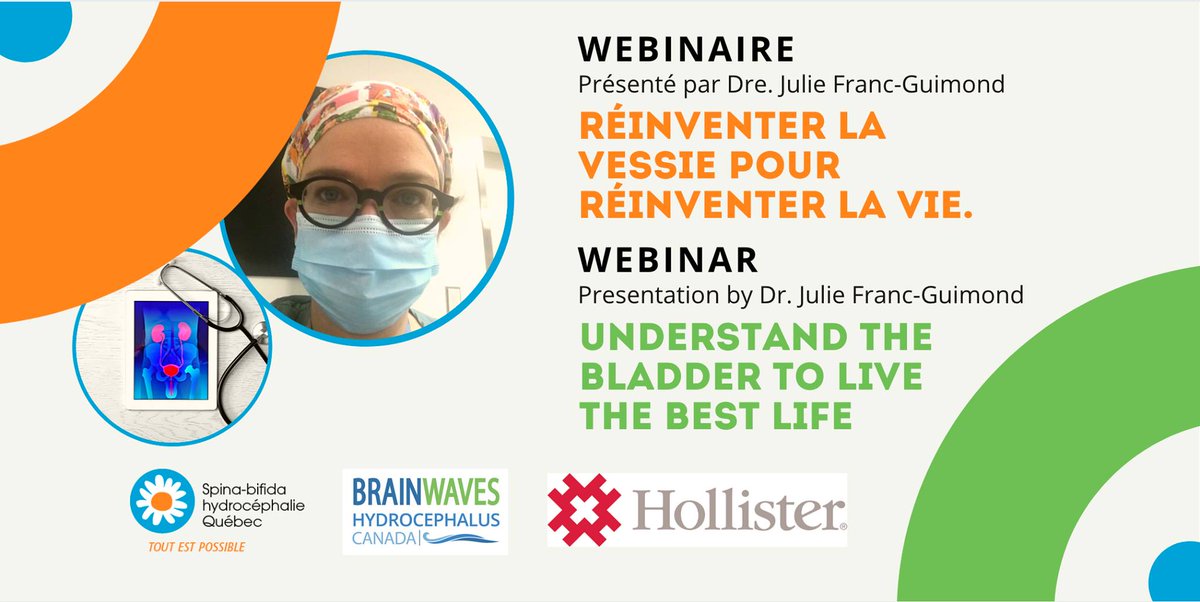 WEBINAIRE
Présenté par Dre. Julie Franc-Guimond

RÉINVENTER LA VESSIE POUR RÉINVENTER LA VIE.

WEBINAR
Presentation by Dr. Julie Franc-Guimond

UNDERSTAND THE BLADDER TO LIVE THE BEST LIFE

Spina-bifida hydrocéphalie Québec
TOUT EST POSSIBLE

BRAINWAVES
HYDROCEPHALUS
CANADA

Hollister